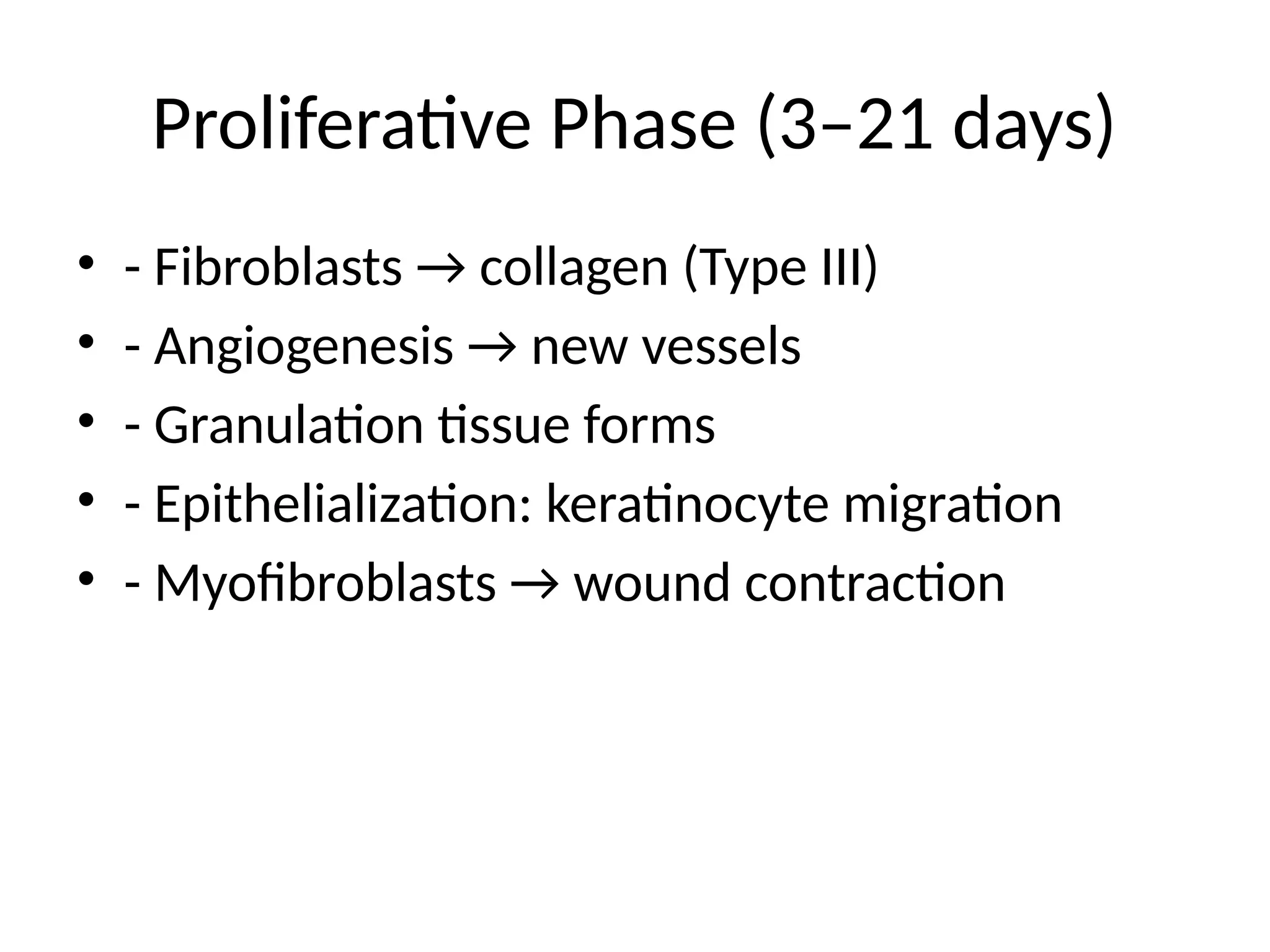 Proliferative Phase (3–21 days)

• - Fibroblasts → collagen (Type III)
• - Angiogenesis → new vessels
• - Granulation tissue forms
• - Epithelialization: keratinocyte migration
• - Myofibroblasts → wound contraction